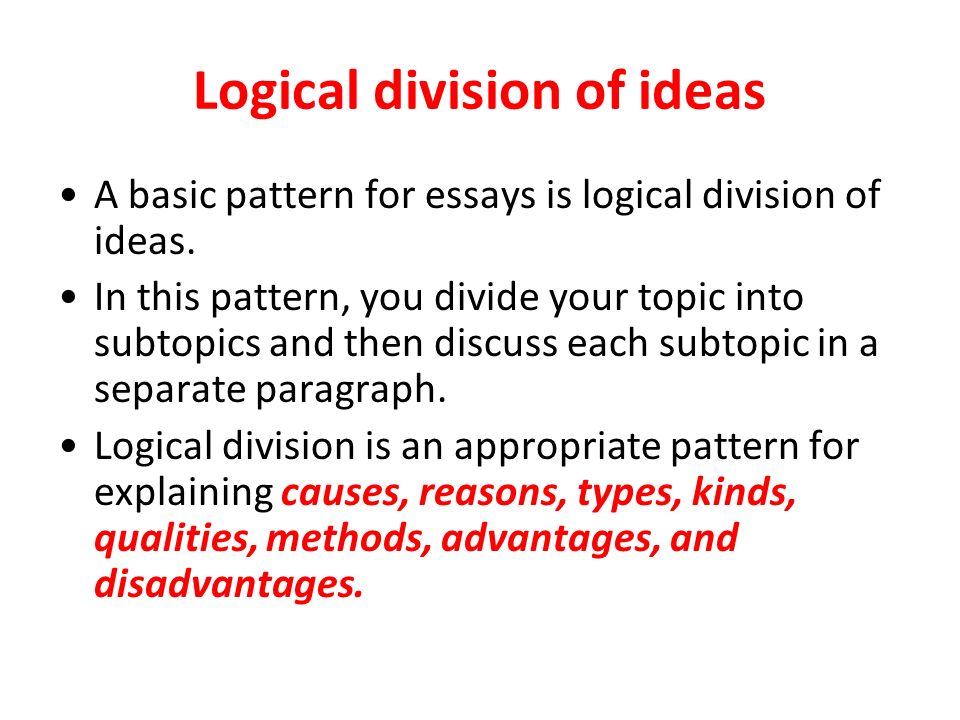 Logical division of ideas

• A basic pattern for essays is logical division of ideas.

• In this pattern, you divide your topic into subtopics and then discuss each subtopic in a separate paragraph.

• Logical division is an appropriate pattern for explaining causes, reasons, types, kinds, qualities, methods, advantages, and disadvantages.